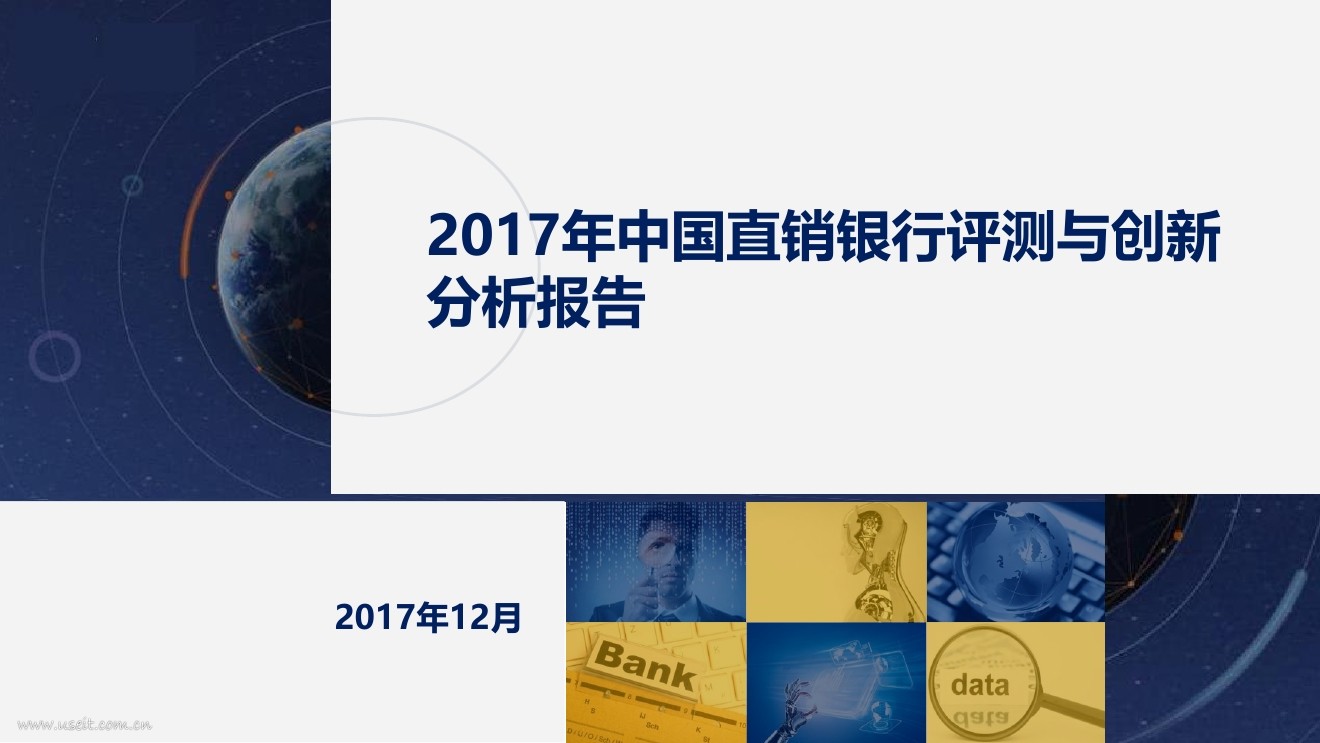 2017年中国直销银行评测与创新分析报告

2017年12月

Bank

data

www.useit.com.cn